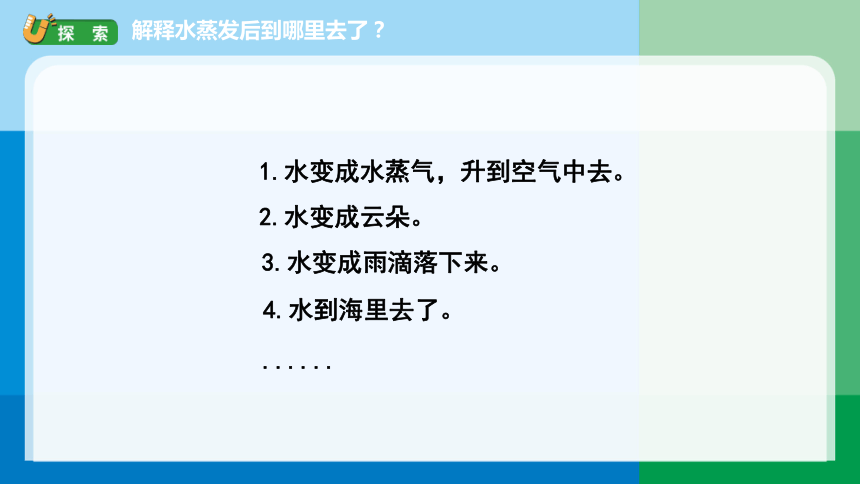 探 索 解释水蒸发后到哪里去了？

1. 水变成水蒸气，升到空气中去。

2. 水变成云朵。

3. 水变成雨滴落下来。

4. 水到海里去了。

......